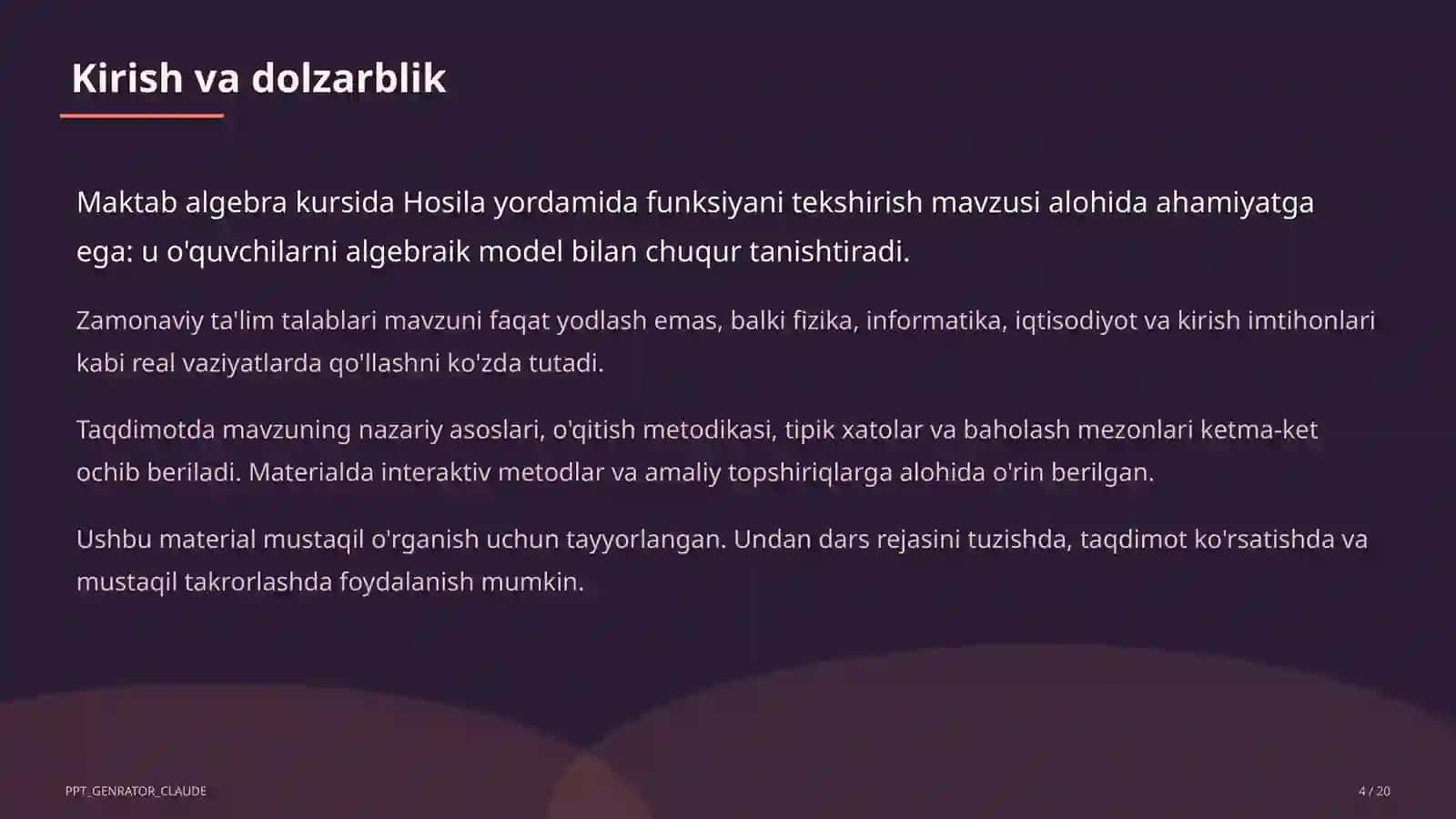 Kirish va dolzarblik

Maktab algebra kursida Hosila yordamida funksiyani tekshirish mavzusi alohida ahamiyatga ega: u o'quvchilarni algebraik model bilan chuqur tanishtiradi.

Zamonaviy ta'lim talablari mavzuni faqat yodlash emas, balki fizika, informatika, iqtisodiyot va kirish imtihonlari kabi real vaziyatlarda qo'llashni ko'zda tutadi.

Taqdimotda mavzuning nazariy asoslari, o'qitish metodikasi, tipik xatolar va baholash mezonlari ketma-ket ochib beriladi. Materialda interaktiv metodlar va amaliy topshiriqlarga alohida o'rin berilgan.

Ushbu material mustaqil o'rganish uchun tayyorlangan. Undan dars rejasini tuzishda, taqdimot ko'rsatishda va mustaqil takrorlashda foydalanish mumkin.

PPT_GENRATOR_CLAUDE

4 / 20